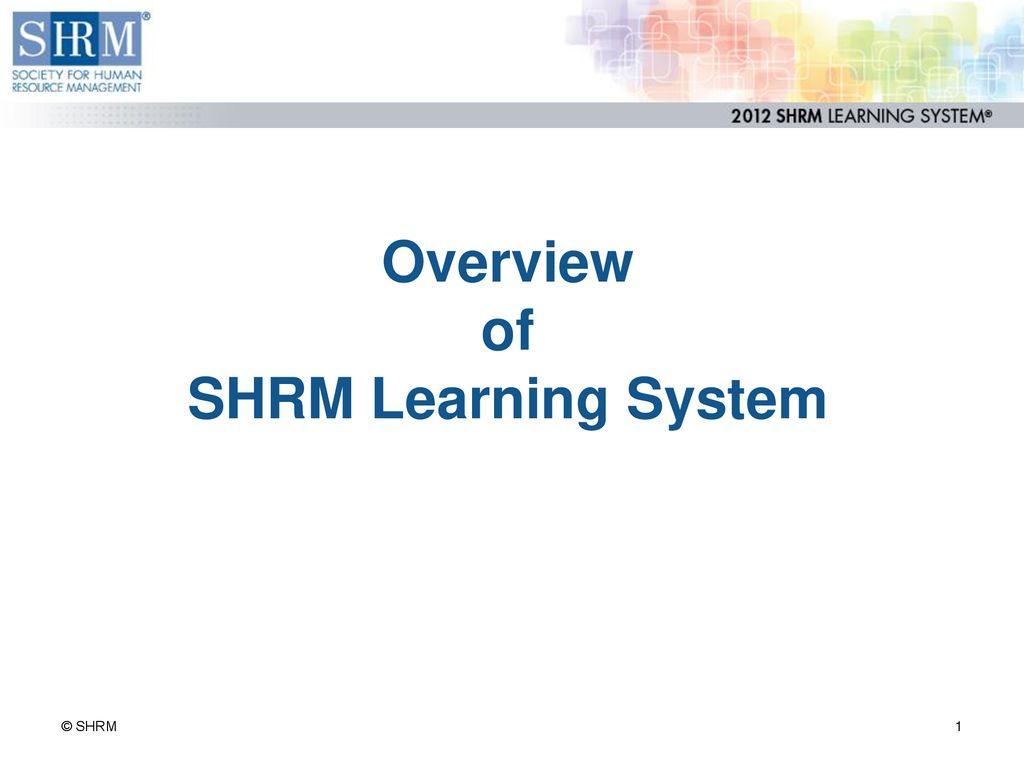 SHRM®
SOCIETY FOR HUMAN RESOURCE MANAGEMENT

2012 SHRM LEARNING SYSTEM®

Overview
of
SHRM Learning System

© SHRM

1